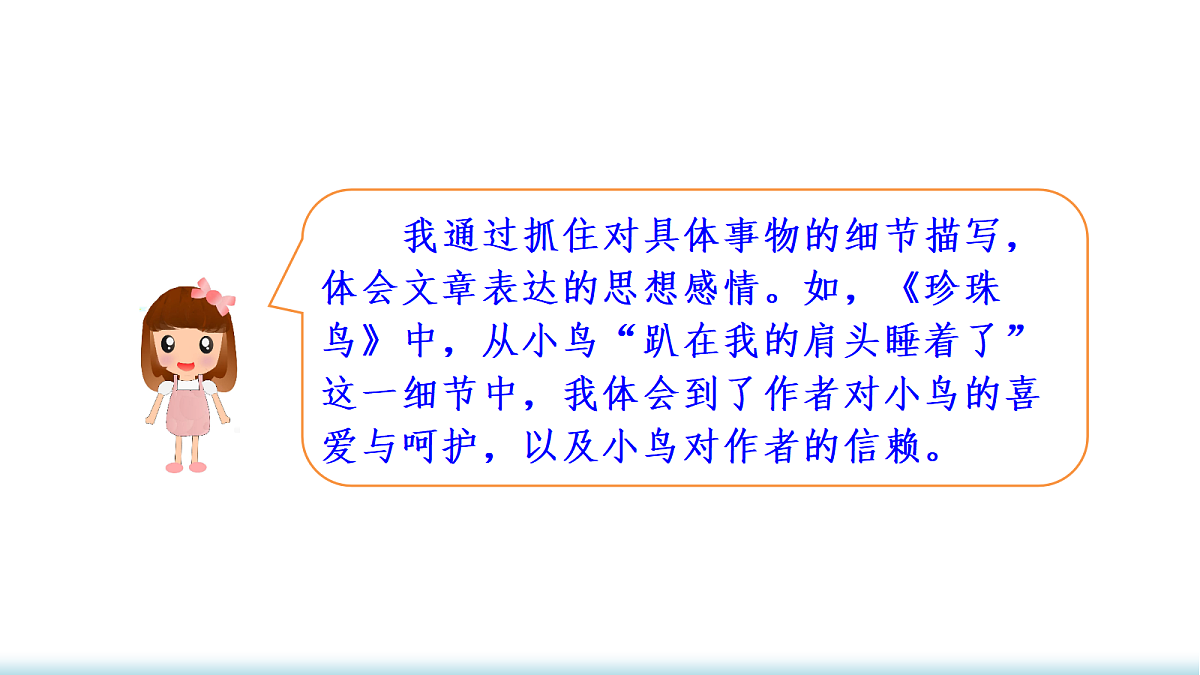 我通过抓住对具体事物的细节描写，体会文章表达的思想感情。如，《珍珠鸟》中，从小鸟“趴在我的肩头睡着了”这一细节中，我体会到了作者对小鸟的喜爱与呵护，以及小鸟对作者的信赖。